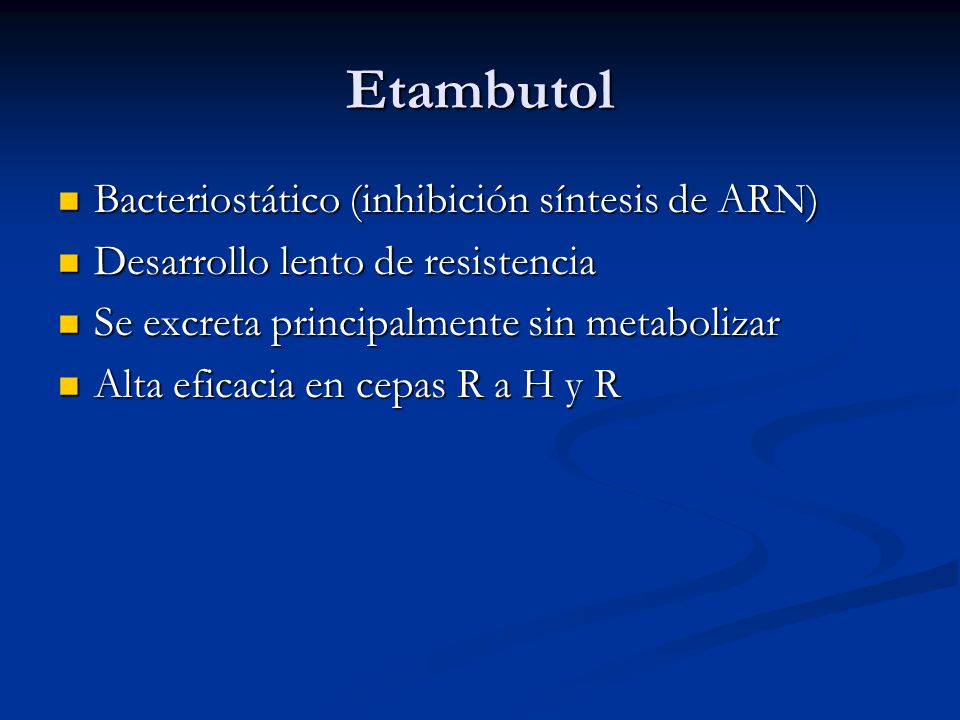 Etambutol

- Bacteriostático (inhibición síntesis de ARN)
- Desarrollo lento de resistencia
- Se excreta principalmente sin metabolizar
- Alta eficacia en cepas R a H y R